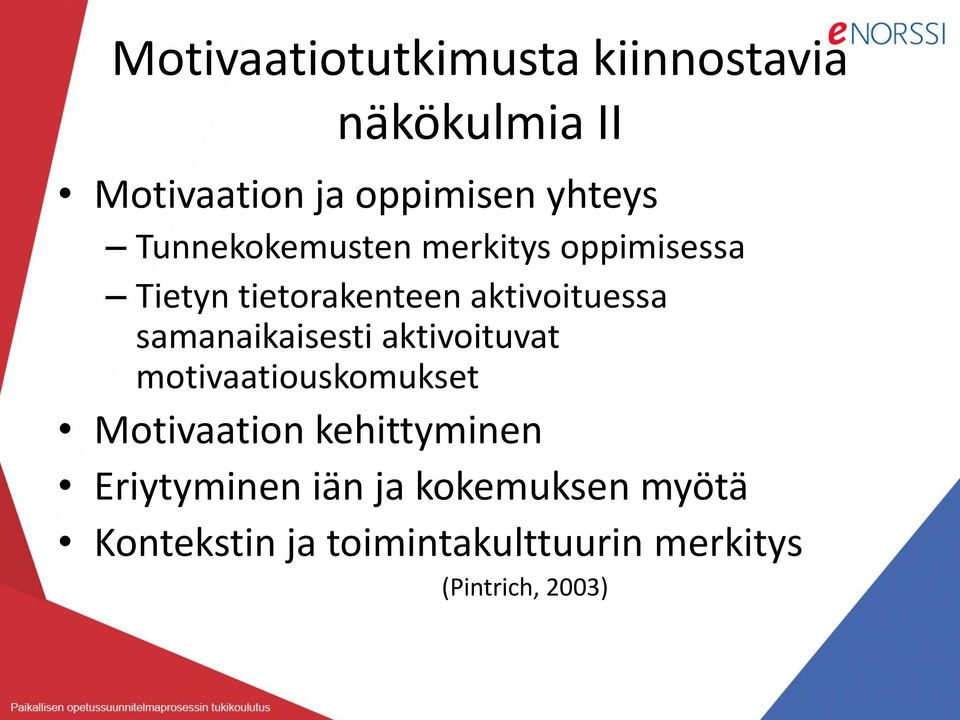 eNORSSI

Motivaatiotutkimusta kiinnostavia näkökulmia II

• Motivaation ja oppimisen yhteys
– Tunnekokemusten merkitys oppimisessa
– Tietyn tietorakenteen aktivoituessa samanaikaisesti aktivoituvat motivaatiouskomukset
• Motivaation kehittyminen
• Eriytyminen iän ja kokemuksen myötä
• Kontekstin ja toimintakulttuurin merkitys

(Pintrich, 2003)

Paikallisen opetussuunnitelmaprosessin tukikoulutus